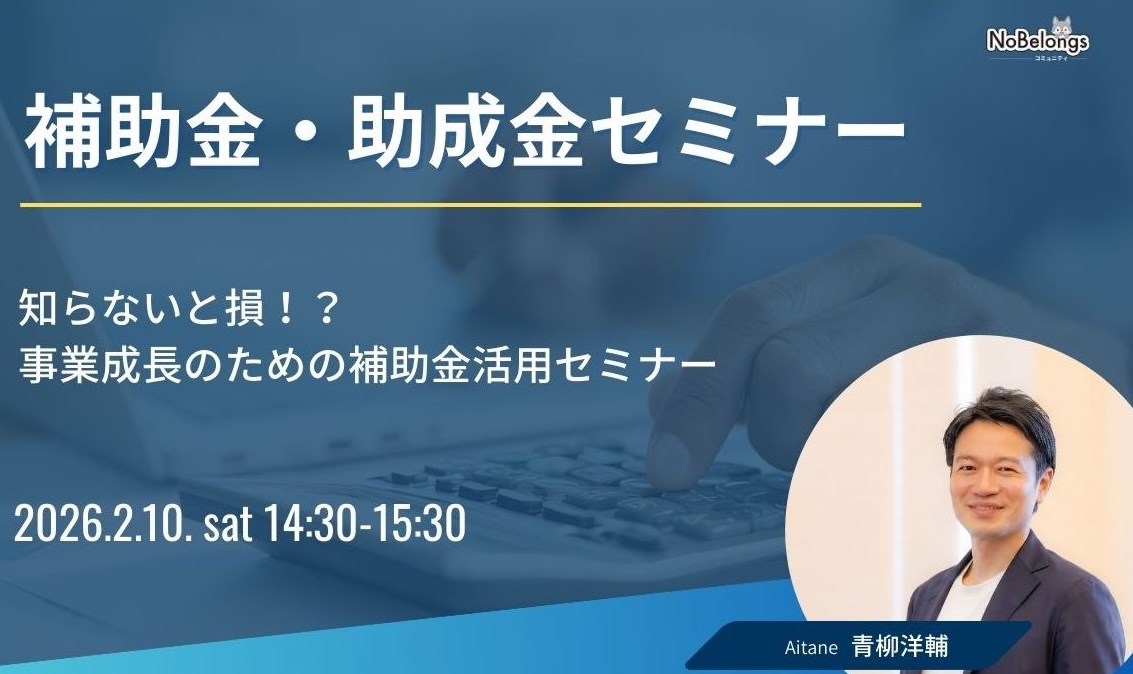 NoBelongs
コミュニティ

補助金・助成金セミナー

知らないと損！？
事業成長のための補助金活用セミナー

2026.2.10. sat 14:30-15:30

Aitane 青柳洋輔